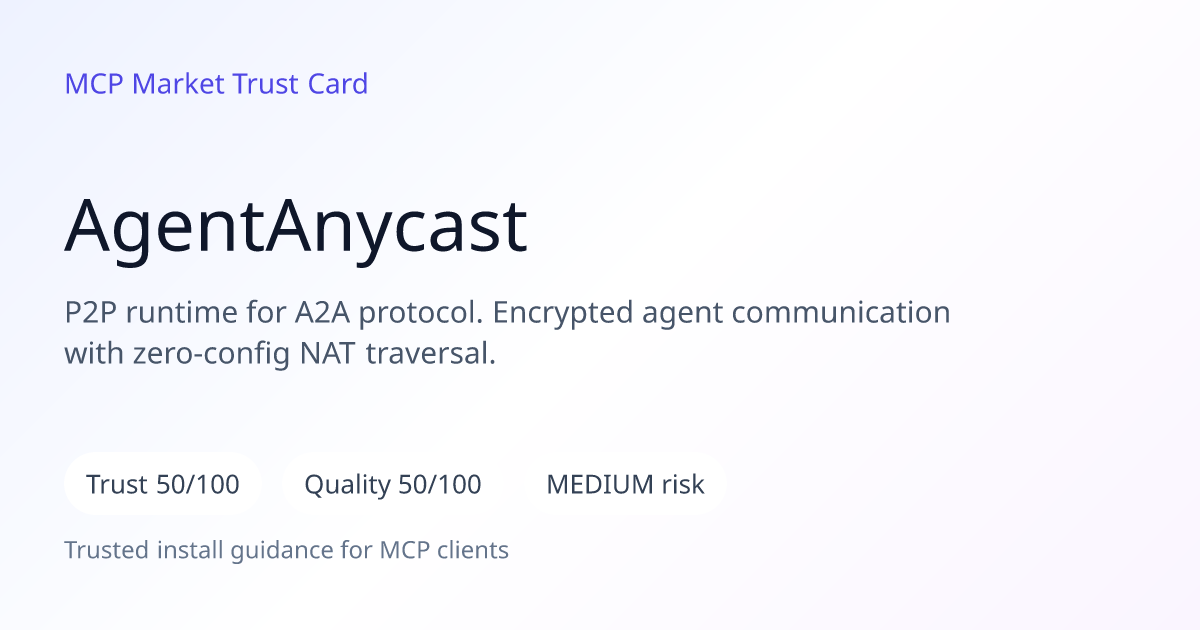 MCP Market Trust Card

AgentAnycast

P2P runtime for A2A protocol. Encrypted agent communication with zero-config NAT traversal.

Trust 50/100

Quality 50/100

MEDIUM risk

Trusted install guidance for MCP clients